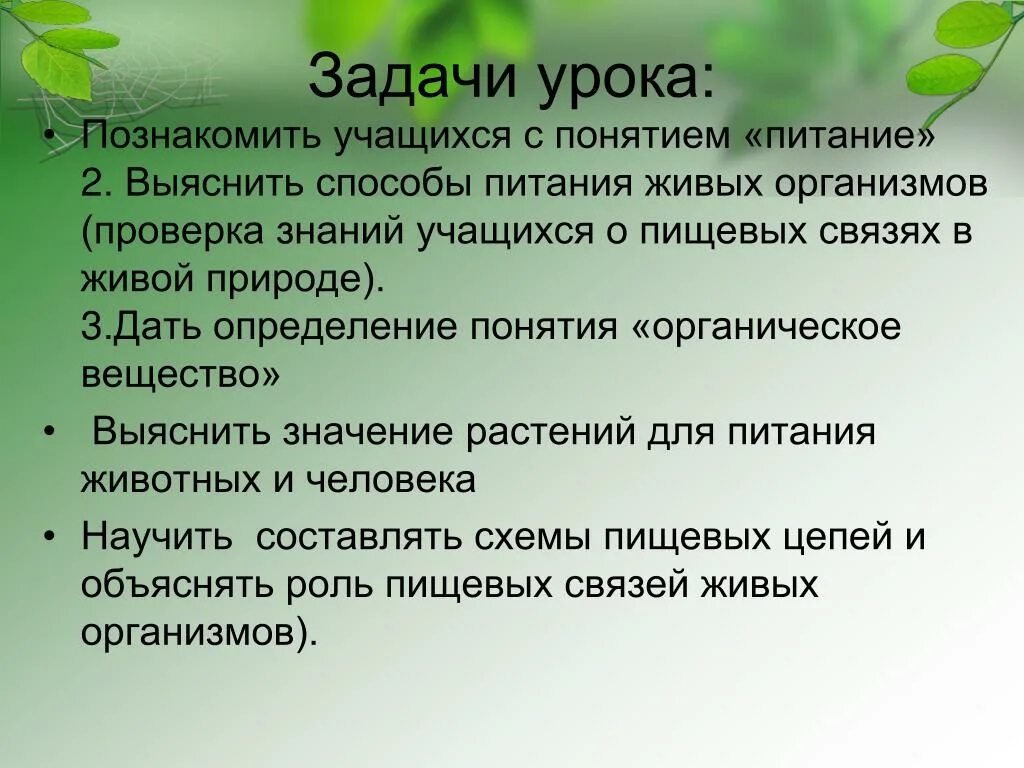 Задачи урока:

• Познакомить учащихся с понятием «питание»
2. Выяснить способы питания живых организмов (проверка знаний учащихся о пищевых связях в живой природе).
3.Дать определение понятия «органическое вещество»

• Выяснить значение растений для питания животных и человека

• Научить составлять схемы пищевых цепей и объяснять роль пищевых связей живых организмов).